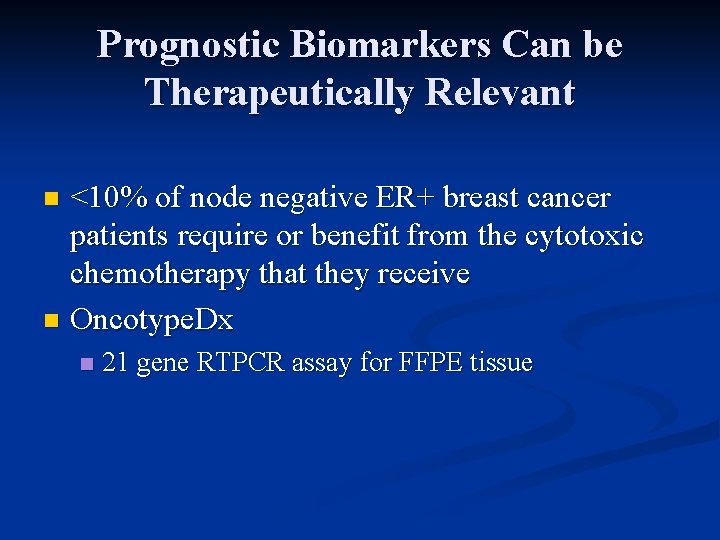 Prognostic Biomarkers Can be Therapeutically Relevant

- <10% of node negative ER+ breast cancer patients require or benefit from the cytotoxic chemotherapy that they receive
- OncotypeDx
  - 21 gene RTPCR assay for FFPE tissue